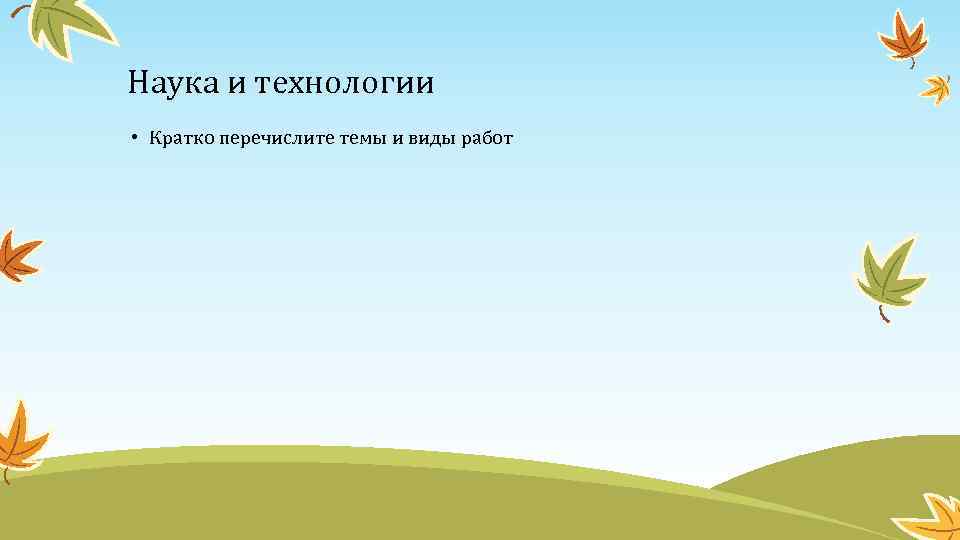 Наука и технологии

• Кратко перечислите темы и виды работ